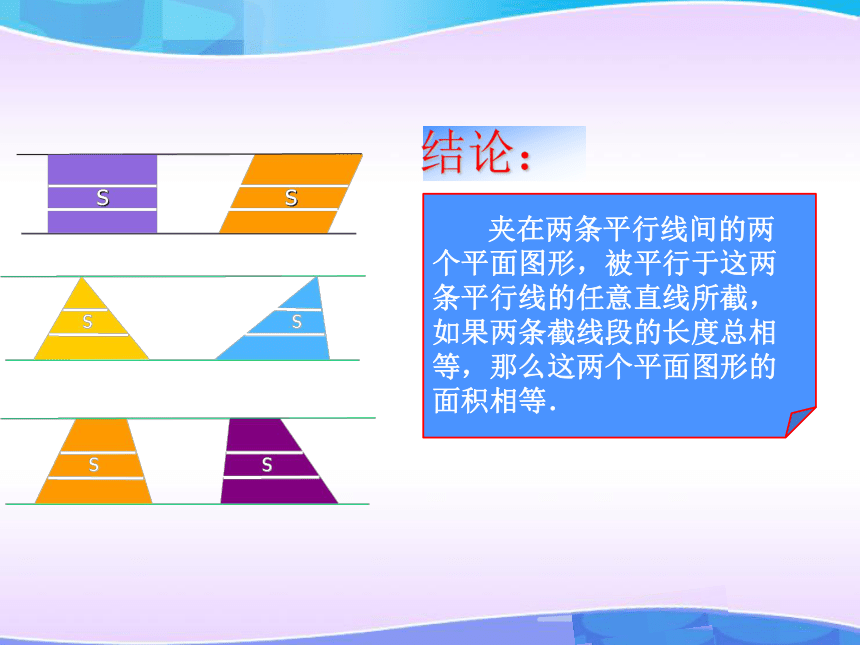 S

S

S

S

S

S

结论：

夹在两条平行线间的两个平面图形，被平行于这两条平行线的任意直线所截，如果两条截线段的长度总相等，那么这两个平面图形的面积相等.